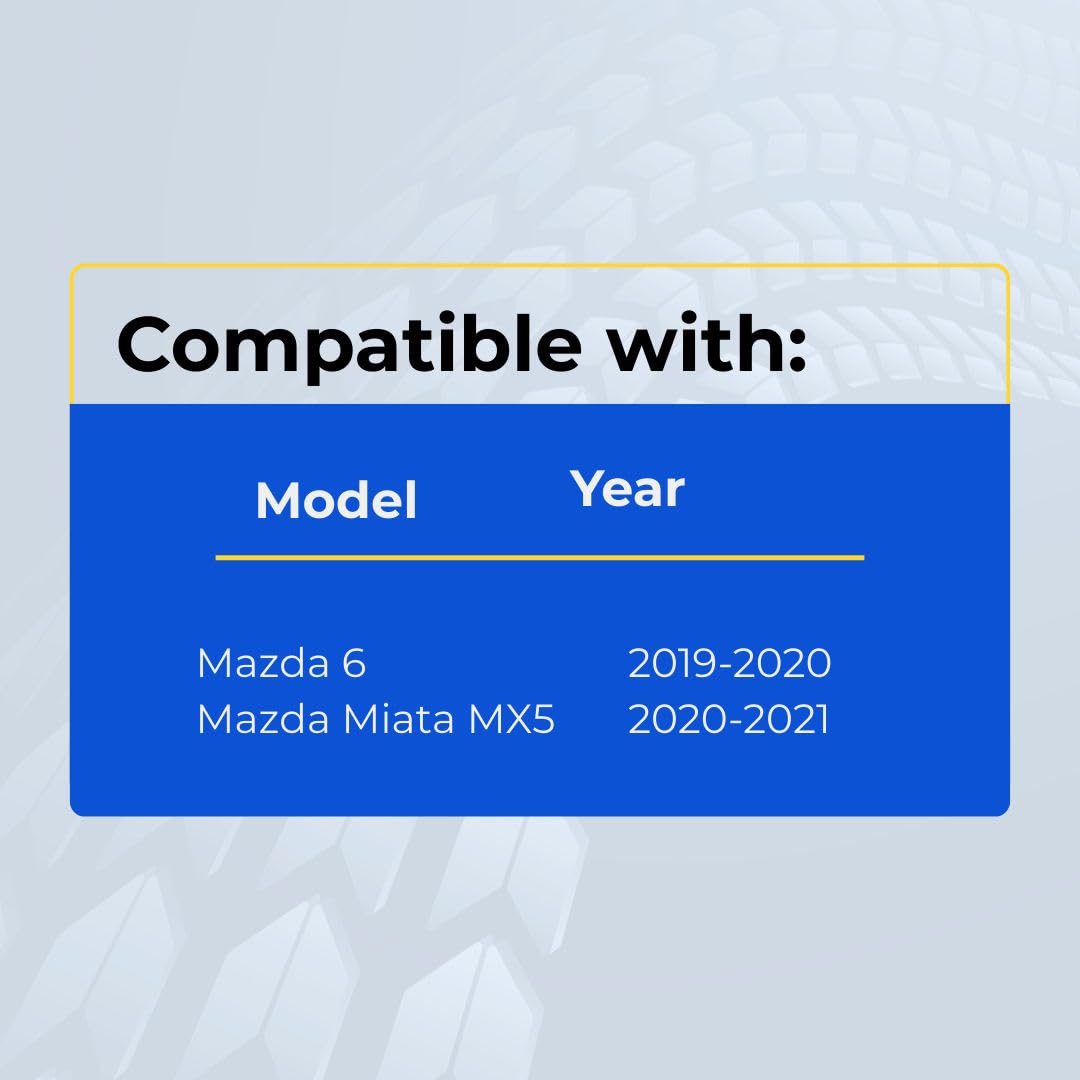 Compatible with:

| Model | Year |
|---|---|
| Mazda 6 | 2019-2020 |
| Mazda Miata MX5 | 2020-2021 |